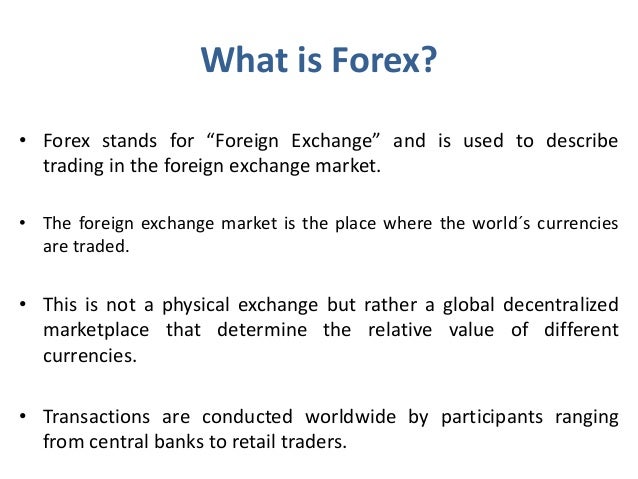 What is Forex?

• Forex stands for “Foreign Exchange” and is used to describe trading in the foreign exchange market.

• The foreign exchange market is the place where the world´s currencies are traded.

• This is not a physical exchange but rather a global decentralized marketplace that determine the relative value of different currencies.

• Transactions are conducted worldwide by participants ranging from central banks to retail traders.